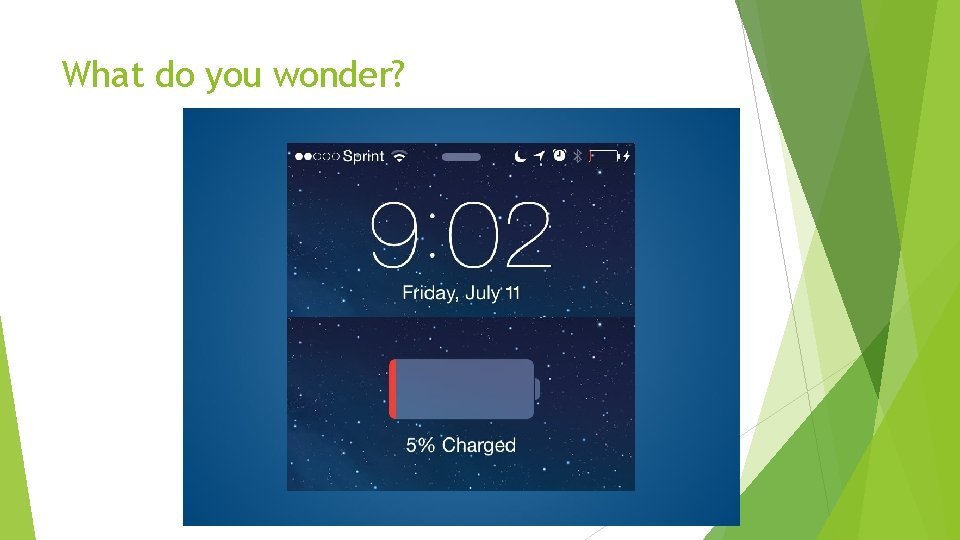 What do you wonder?

Sprint

9:02

Friday, July 11

5% Charged